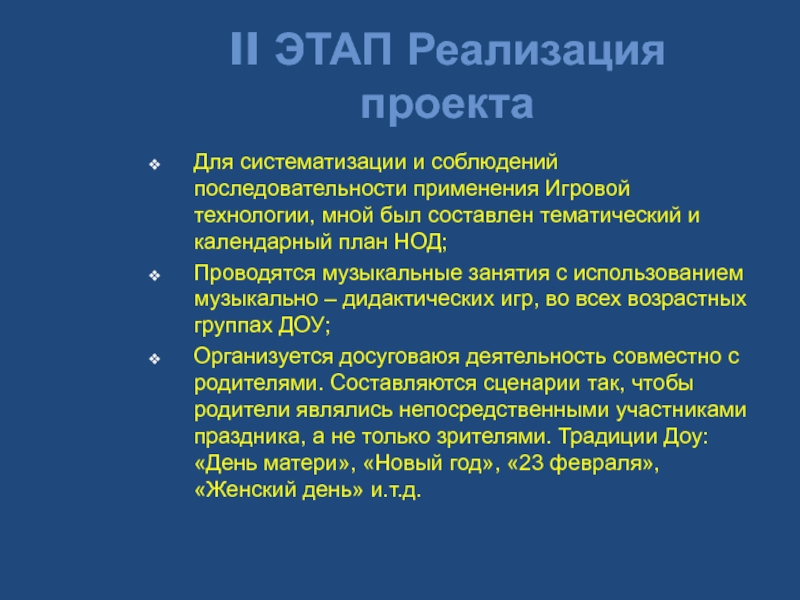 II ЭТАП Реализация проекта

❖ Для систематизации и соблюдений последовательности применения Игровой технологии, мной был составлен тематический и календарный план НОД;

❖ Проводятся музыкальные занятия с использованием музыкально – дидактических игр, во всех возрастных группах ДОУ;

❖ Организуется досуговаюя деятельность совместно с родителями. Составляются сценарии так, чтобы родители являлись непосредственными участниками праздника, а не только зрителями. Традиции Доу: «День матери», «Новый год», «23 февраля», «Женский день» и.т.д.